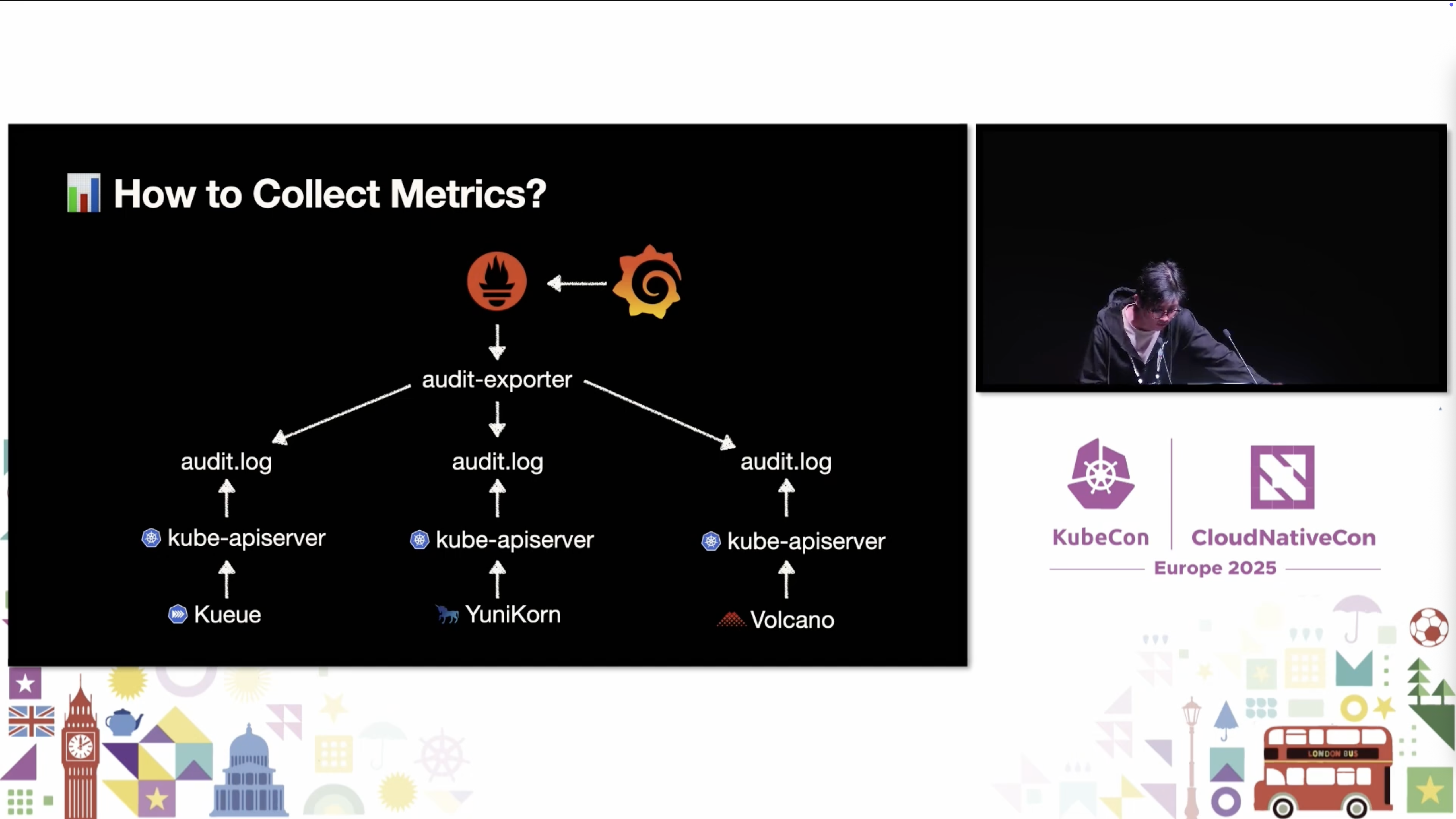 How to Collect Metrics?

audit-exporter

audit.log

audit.log

audit.log

kube-apiserver

kube-apiserver

kube-apiserver

Kueue

YuniKorn

Volcano

KubeCon

CloudNativeCon

Europe 2025

LONDON BUS